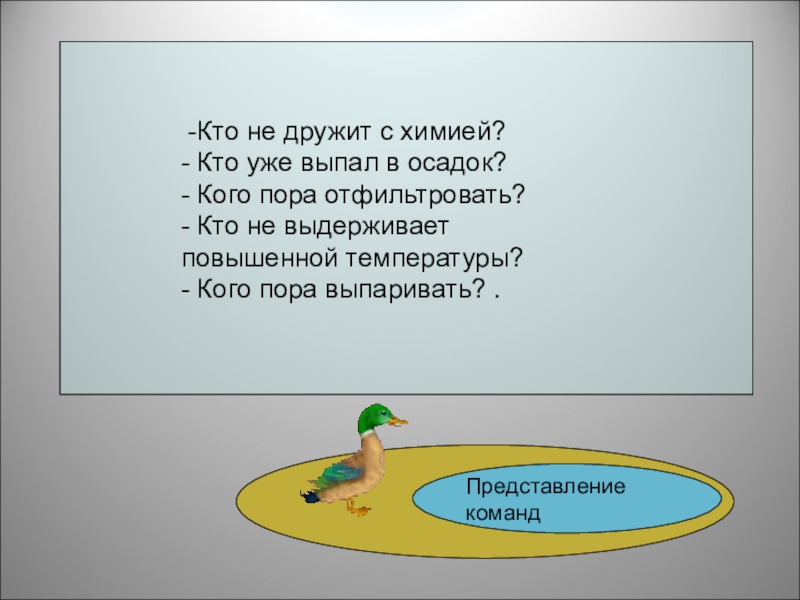 -Кто не дружит с химией?
- Кто уже выпал в осадок?
- Кого пора отфильтровать?
- Кто не выдерживает повышенной температуры?
- Кого пора выпаривать? .

Представление команд